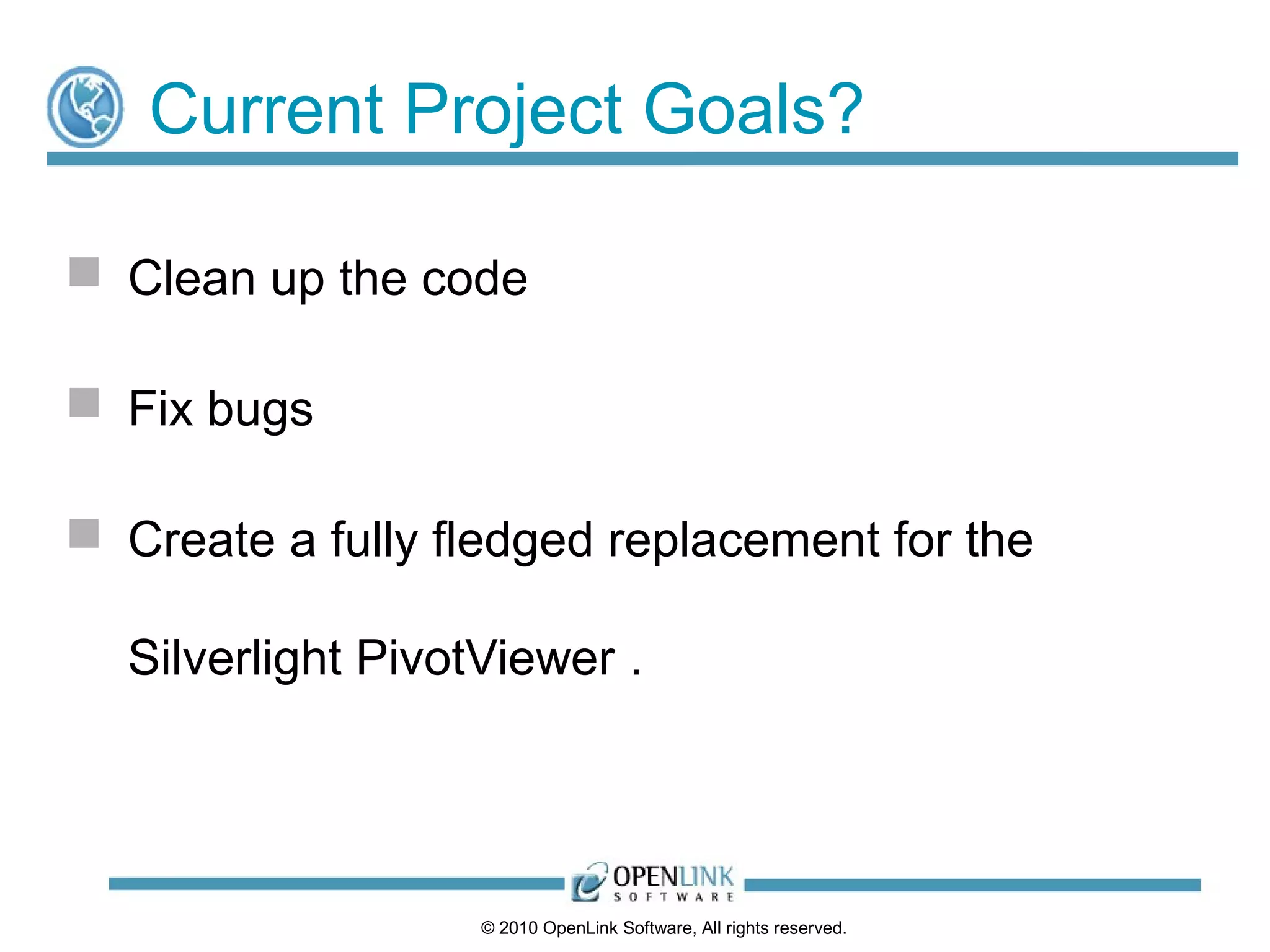 Current Project Goals?

Clean up the code

Fix bugs

Create a fully fledged replacement for the Silverlight PivotViewer .

OPENLINK SOFTWARE

© 2010 OpenLink Software, All rights reserved.